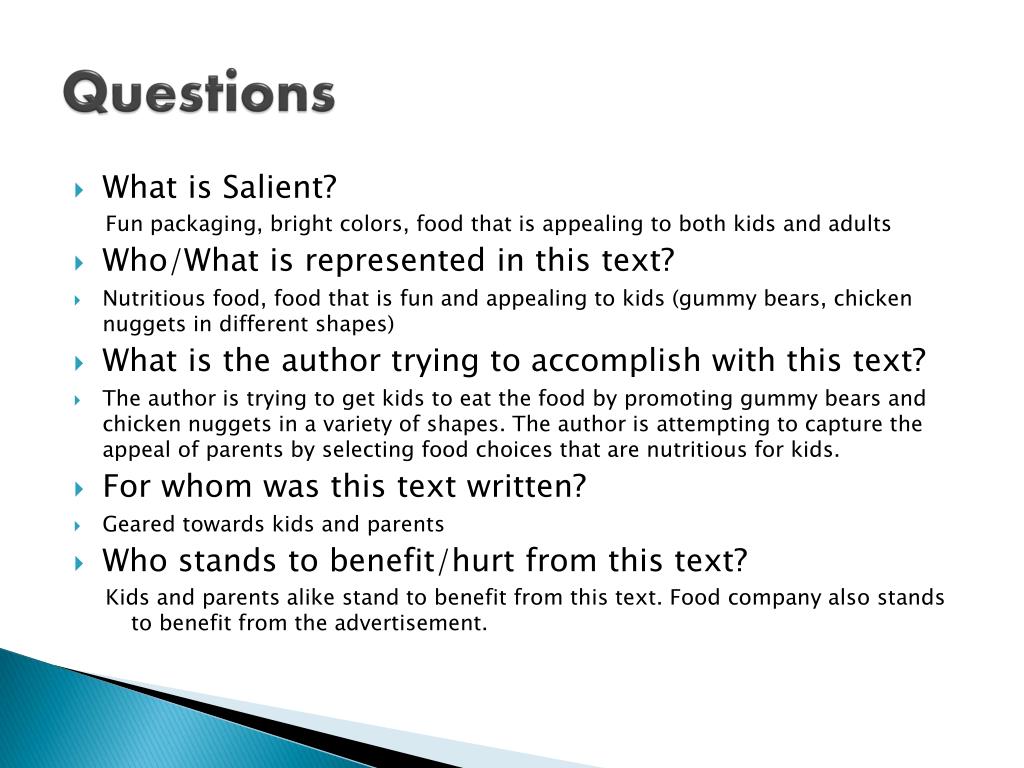 Questions

What is Salient?

Fun packaging, bright colors, food that is appealing to both kids and adults

Who/What is represented in this text?

Nutritious food, food that is fun and appealing to kids (gummy bears, chicken nuggets in different shapes)

What is the author trying to accomplish with this text?

The author is trying to get kids to eat the food by promoting gummy bears and chicken nuggets in a variety of shapes. The author is attempting to capture the appeal of parents by selecting food choices that are nutritious for kids.

For whom was this text written?

Geared towards kids and parents

Who stands to benefit/hurt from this text?

Kids and parents alike stand to benefit from this text. Food company also stands to benefit from the advertisement.